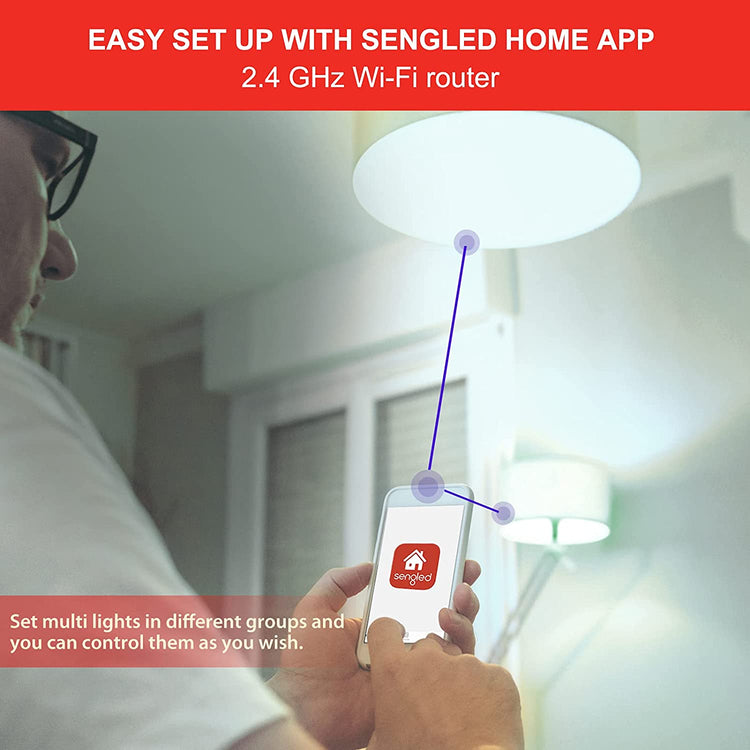 EASY SET UP WITH SENGLED HOME APP
2.4 GHz Wi-Fi router

sengled

Set multi lights in different groups and you can control them as you wish.